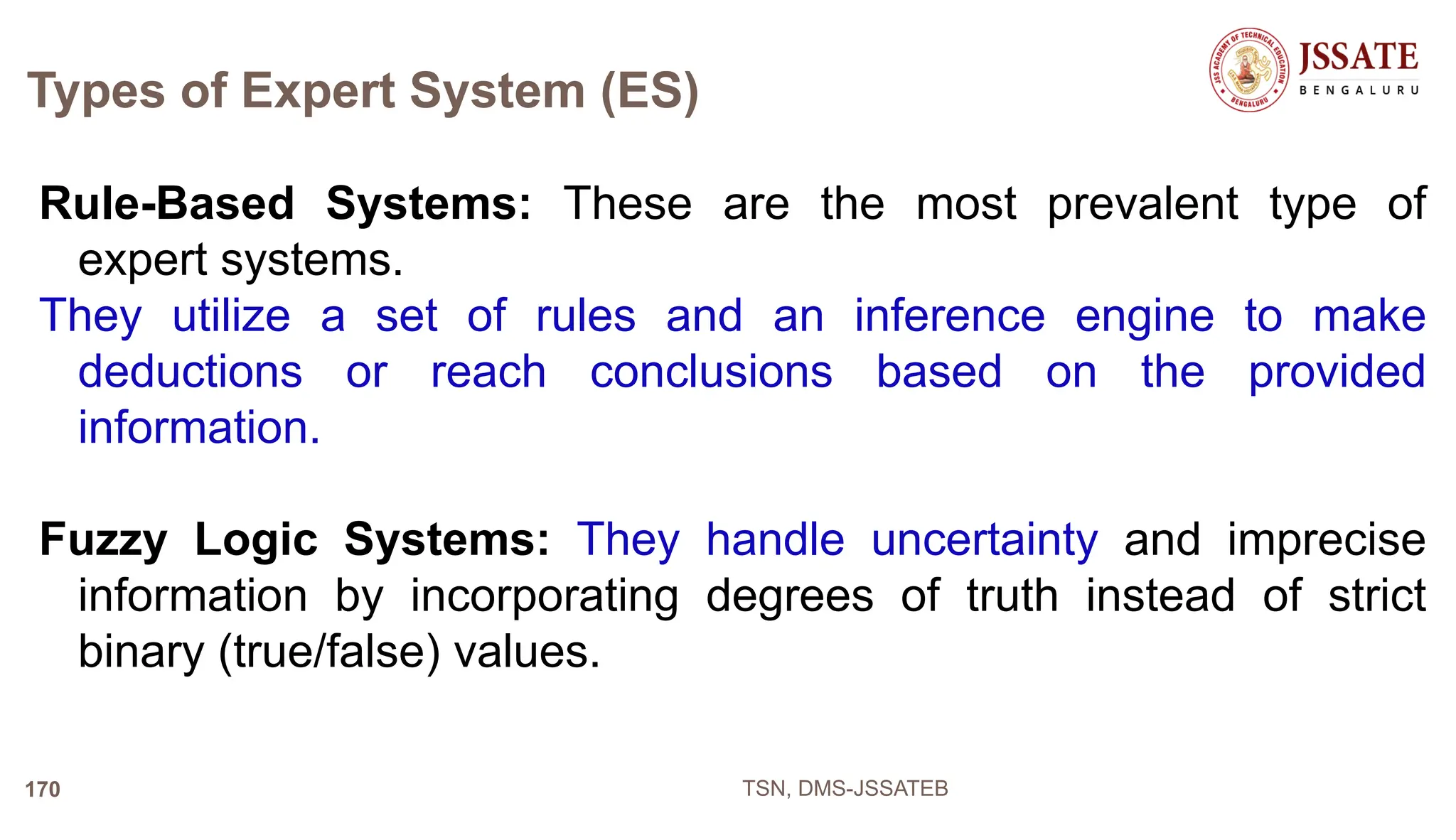 Types of Expert System (ES)

JSS ACADEMY OF TECHNICAL EDUCATION BENGALURU
JSSATE
BENGALURU

Rule-Based Systems: These are the most prevalent type of expert systems.

They utilize a set of rules and an inference engine to make deductions or reach conclusions based on the provided information.

Fuzzy Logic Systems: They handle uncertainty and imprecise information by incorporating degrees of truth instead of strict binary (true/false) values.

170

TSN, DMS-JSSATEB